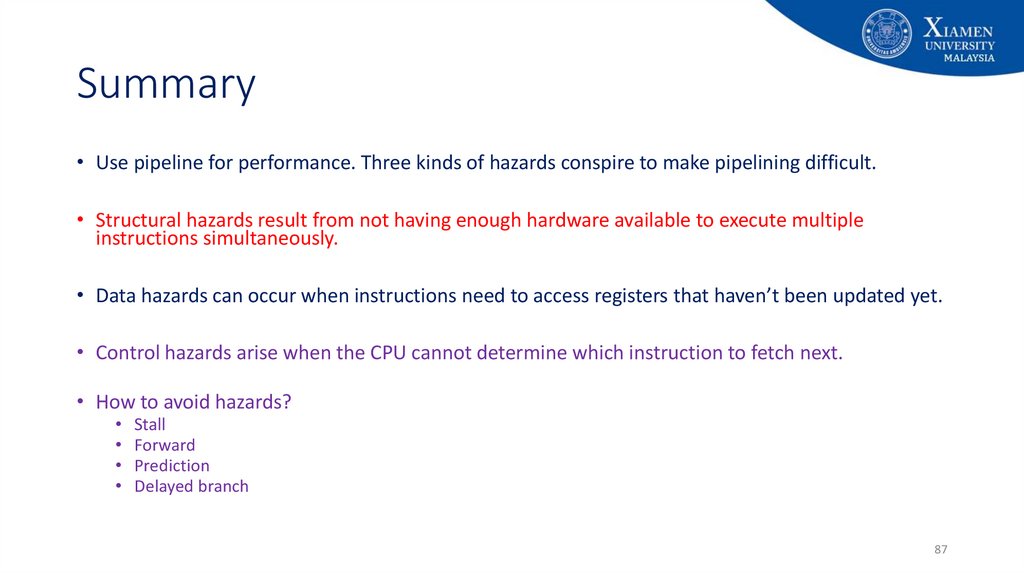 XIAMEN UNIVERSITY MALAYSIA

Summary

• Use pipeline for performance. Three kinds of hazards conspire to make pipelining difficult.

• Structural hazards result from not having enough hardware available to execute multiple instructions simultaneously.

• Data hazards can occur when instructions need to access registers that haven't been updated yet.

• Control hazards arise when the CPU cannot determine which instruction to fetch next.

• How to avoid hazards?
  • Stall
  • Forward
  • Prediction
  • Delayed branch

87